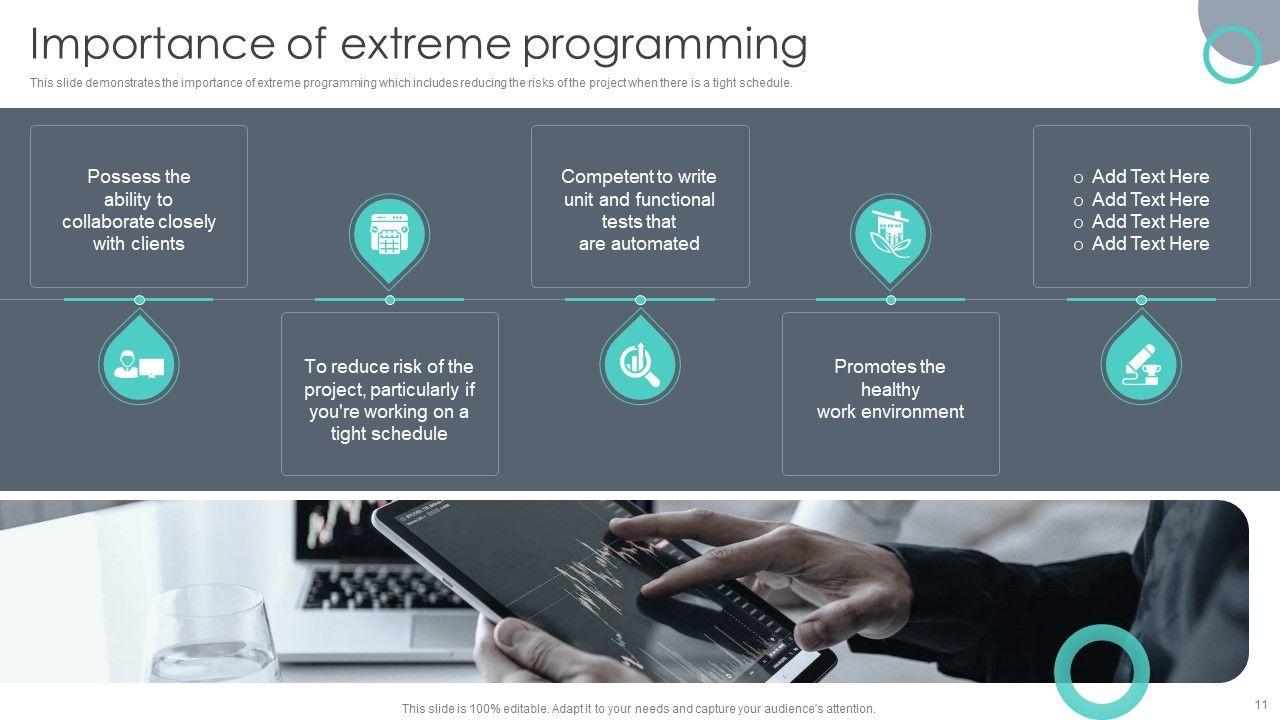 Importance of extreme programming

This slide demonstrates the importance of extreme programming which includes reducing the risks of the project when there is a tight schedule.

Possess the ability to collaborate closely with clients

To reduce risk of the project, particularly if you're working on a tight schedule

Competent to write unit and functional tests that are automated

Promotes the healthy work environment

o Add Text Here
o Add Text Here
o Add Text Here
o Add Text Here

This slide is 100% editable. Adapt it to your needs and capture your audience's attention.

11